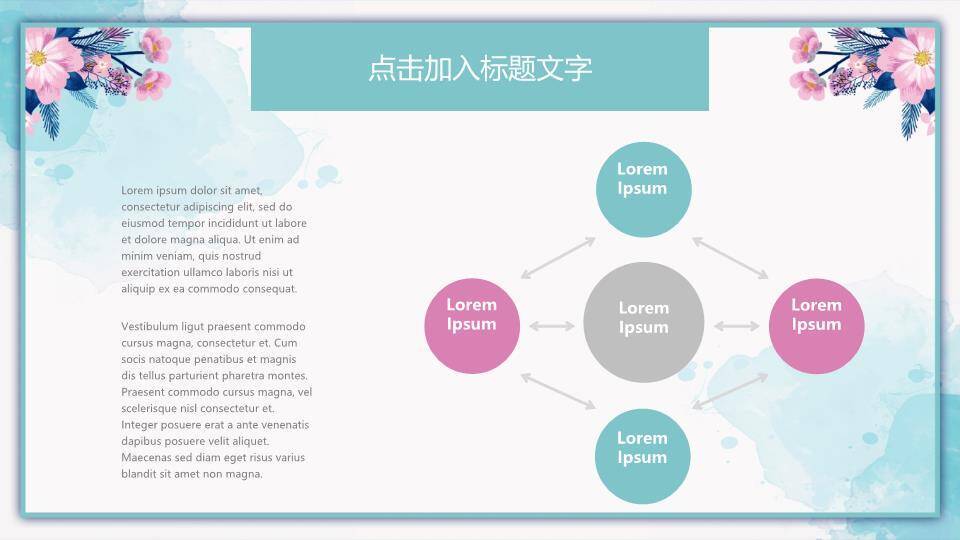 点击加入标题文字

Lorem ipsum dolor sit amet, consectetur adipiscing elit, sed do eiusmod tempor incididunt ut labore et dolore magna aliqua. Ut enim ad minim veniam, quis nostrud exercitation ullamco laboris nisi ut aliquip ex ea commodo consequat.

Vestibulum ligut praesent commodo cursus magna, consectetur et. Cum socis natoque penatibus et magnis dis tellus parturient pharetra montes. Praesent commodo cursus magna, vel scelerisque nisl consectetur et. Integer posuere erat a ante venenatis dapibus posuere velit aliquet. Maecenas sed diam eget risus varius blandit sit amet non magna.

Lorem Ipsum

Lorem Ipsum

Lorem Ipsum

Lorem Ipsum

Lorem Ipsum